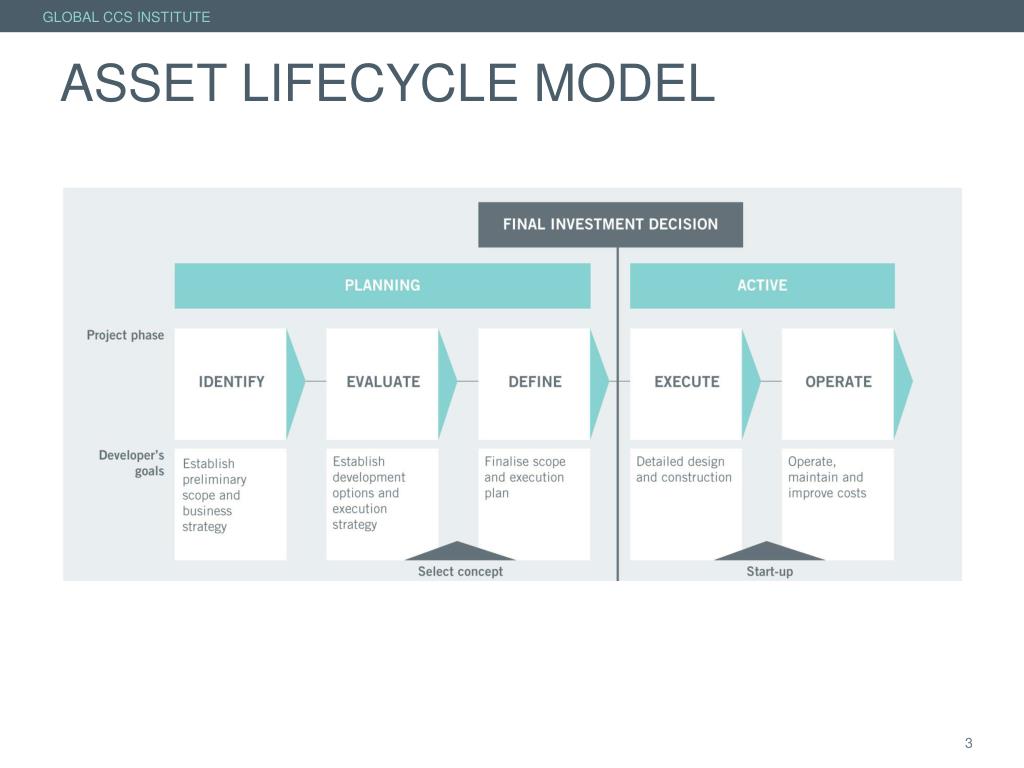 GLOBAL CCS INSTITUTE

ASSET LIFECYCLE MODEL

FINAL INVESTMENT DECISION

PLANNING

ACTIVE

Project phase

IDENTIFY

EVALUATE

DEFINE

EXECUTE

OPERATE

Developer's goals

Establish preliminary scope and business strategy

Establish development options and execution strategy

Finalise scope and execution plan

Detailed design and construction

Operate, maintain and improve costs

Select concept

Start-up

3